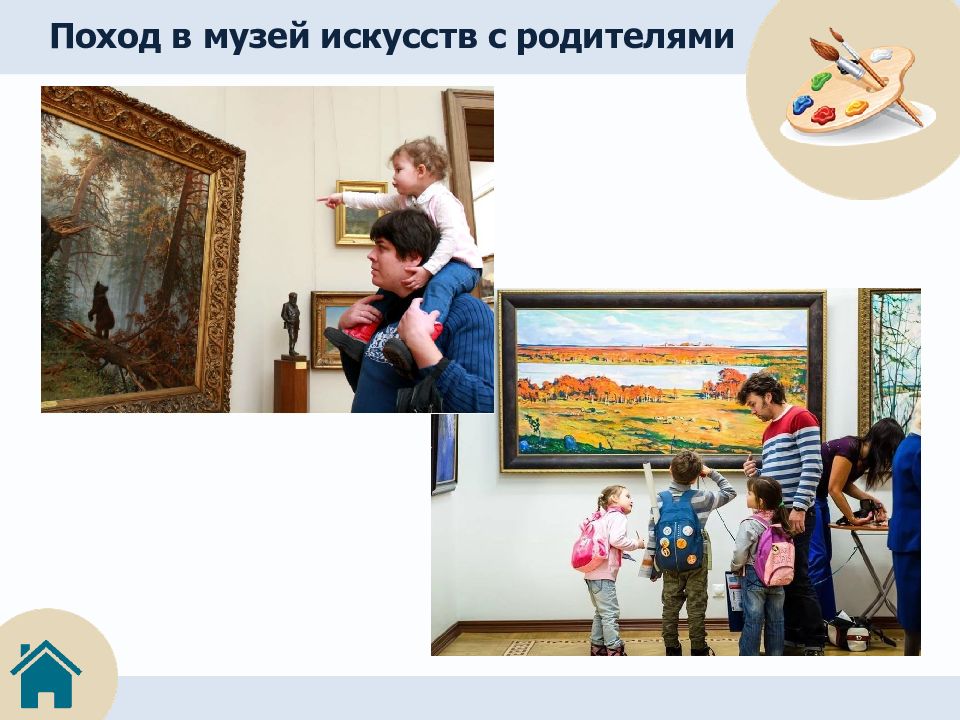 Поход в музей искусств с родителями